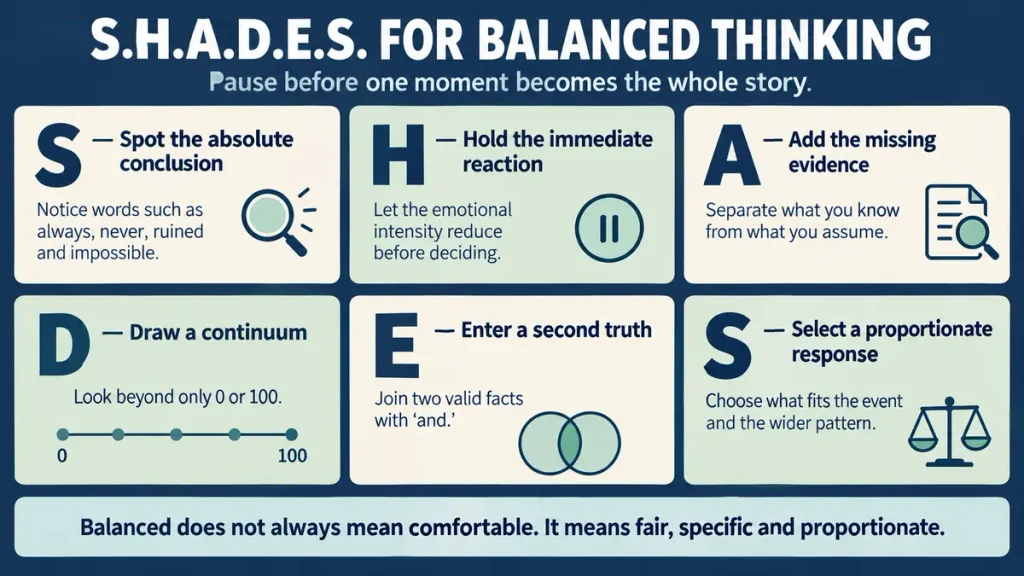 S.H.A.D.E.S. FOR BALANCED THINKING

Pause before one moment becomes the whole story.

S — Spot the absolute conclusion

Notice words such as always, never, ruined and impossible.

H — Hold the immediate reaction

Let the emotional intensity reduce before deciding.

A — Add the missing evidence

Separate what you know from what you assume.

D — Draw a continuum

Look beyond only 0 or 100.

0

100

E — Enter a second truth

Join two valid facts with 'and.'

S — Select a proportionate response

Choose what fits the event and the wider pattern.

Balanced does not always mean comfortable. It means fair, specific and proportionate.